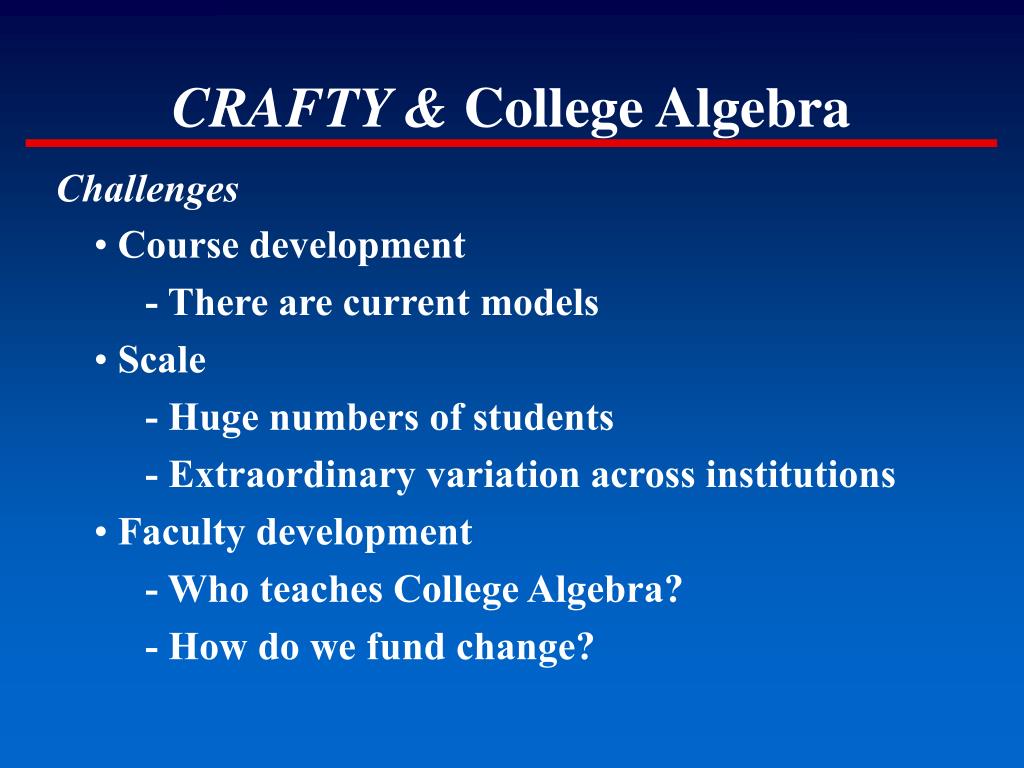 CRAFTY & College Algebra

Challenges

• Course development

- There are current models

• Scale

- Huge numbers of students

- Extraordinary variation across institutions

• Faculty development

- Who teaches College Algebra?

- How do we fund change?